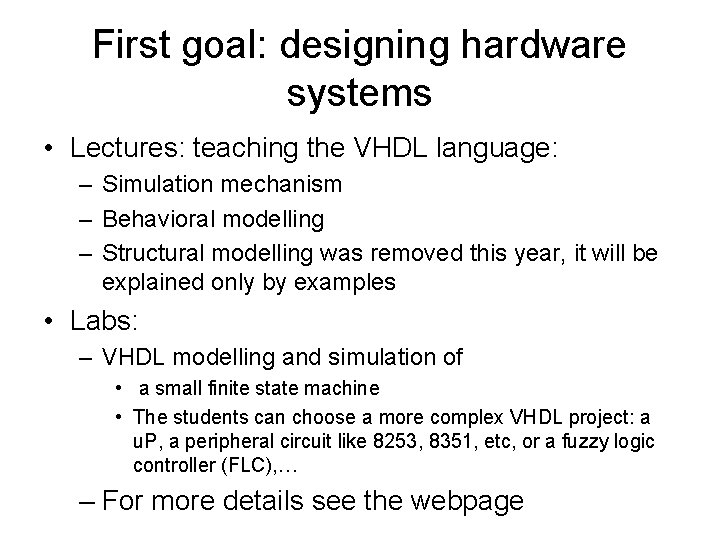 First goal: designing hardware systems

• Lectures: teaching the VHDL language:
– Simulation mechanism
– Behavioral modelling
– Structural modelling was removed this year, it will be explained only by examples

• Labs:
– VHDL modelling and simulation of
• a small finite state machine
• The students can choose a more complex VHDL project: a uP, a peripheral circuit like 8253, 8351, etc, or a fuzzy logic controller (FLC),…
– For more details see the webpage